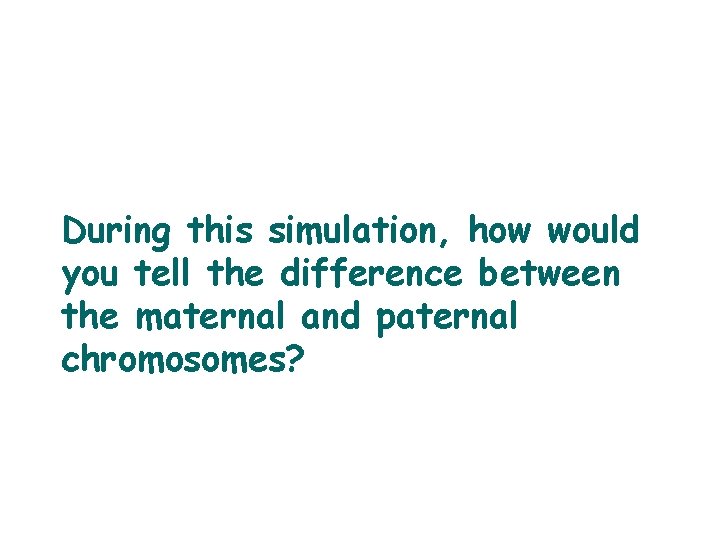 During this simulation, how would you tell the difference between the maternal and paternal chromosomes?